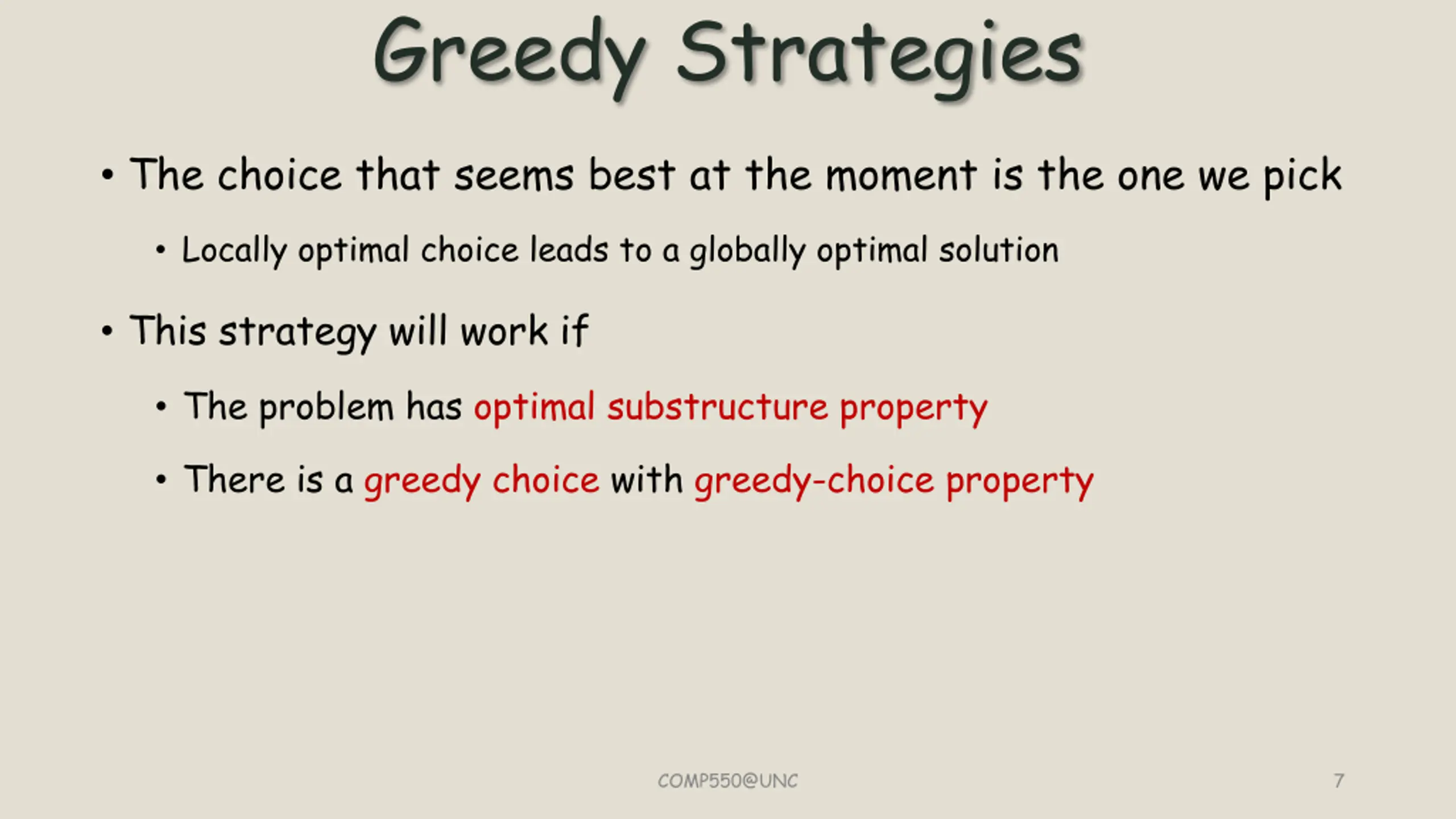 Greedy Strategies

• The choice that seems best at the moment is the one we pick

• Locally optimal choice leads to a globally optimal solution

• This strategy will work if

• The problem has optimal substructure property

• There is a greedy choice with greedy-choice property

COMP550@UNC

7